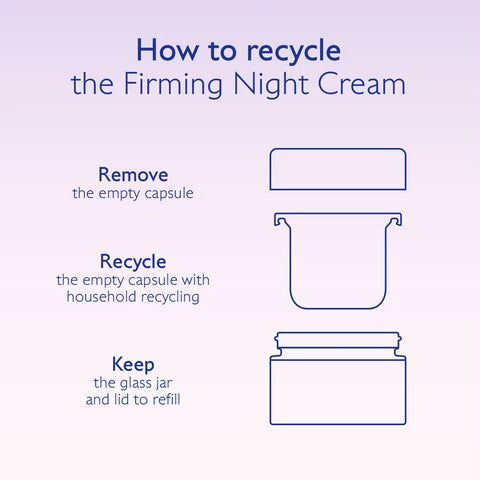 How to recycle
the Firming Night Cream

Remove
the empty capsule

Recycle
the empty capsule with household recycling

Keep
the glass jar and lid to refill